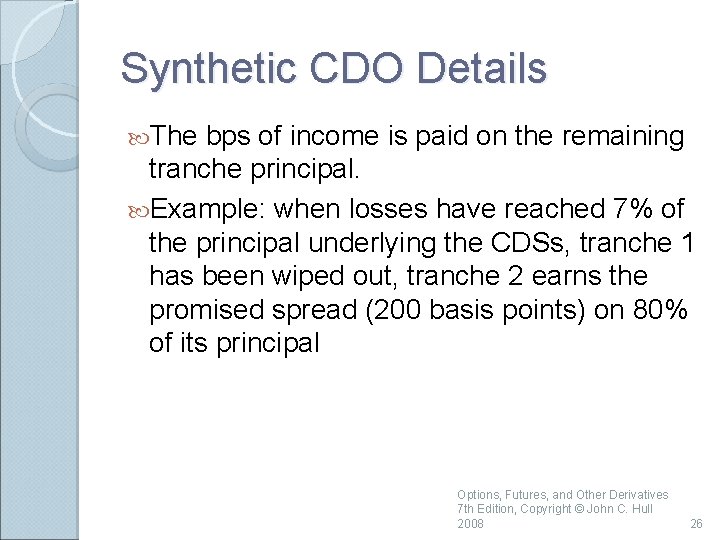 Synthetic CDO Details

The bps of income is paid on the remaining tranche principal.

Example: when losses have reached 7% of the principal underlying the CDSs, tranche 1 has been wiped out, tranche 2 earns the promised spread (200 basis points) on 80% of its principal

Options, Futures, and Other Derivatives 7th Edition, Copyright © John C. Hull 2008

26